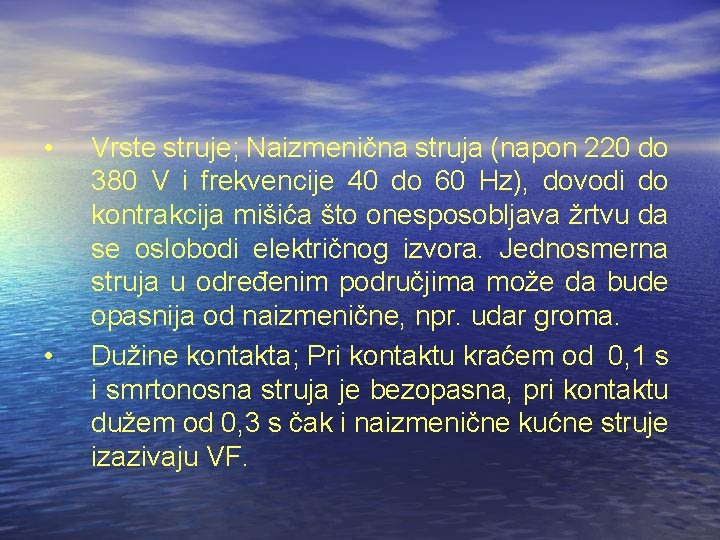 • Vrste struje; Naizmenična struja (napon 220 do 380 V i frekvencije 40 do 60 Hz), dovodi do kontrakcija mišića što onesposobljava žrtvu da se oslobodi električnog izvora. Jednosmerna struja u određenim područjima može da bude opasnija od naizmenične, npr. udar groma.

• Dužine kontakta; Pri kontaktu kraćem od 0,1 s i smrtonosna struja je bezopasna, pri kontaktu dužem od 0,3 s čak i naizmenične kućne struje izazivaju VF.